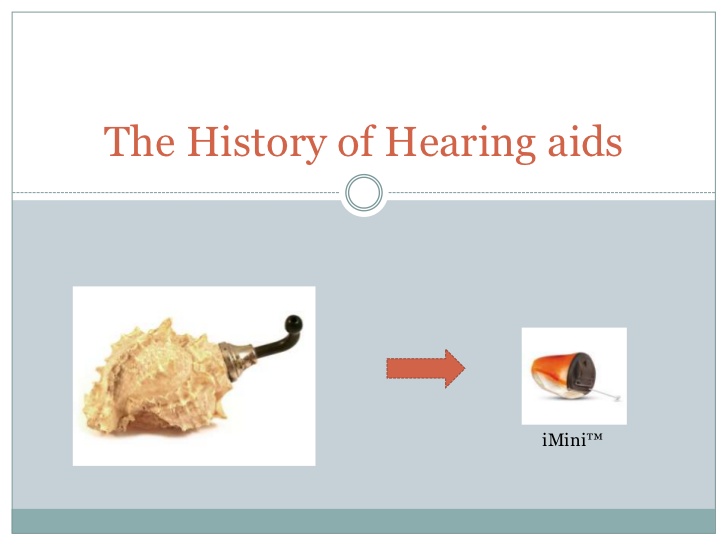 The History of Hearing aids

iMini™